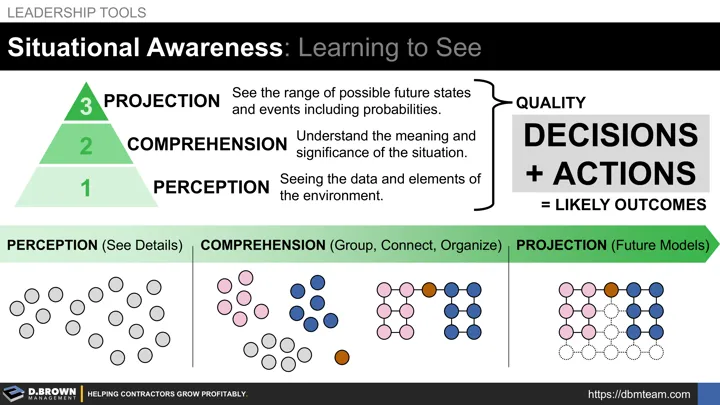 LEADERSHIP TOOLS

Situational Awareness: Learning to See

3 PROJECTION See the range of possible future states and events including probabilities.

2 COMPREHENSION Understand the meaning and significance of the situation.

1 PERCEPTION Seeing the data and elements of the environment.

QUALITY

DECISIONS + ACTIONS

= LIKELY OUTCOMES

PERCEPTION (See Details)

COMPREHENSION (Group, Connect, Organize)

PROJECTION (Future Models)

D.BROWN MANAGEMENT

HELPING CONTRACTORS GROW PROFITABLY.

https://dbmteam.com